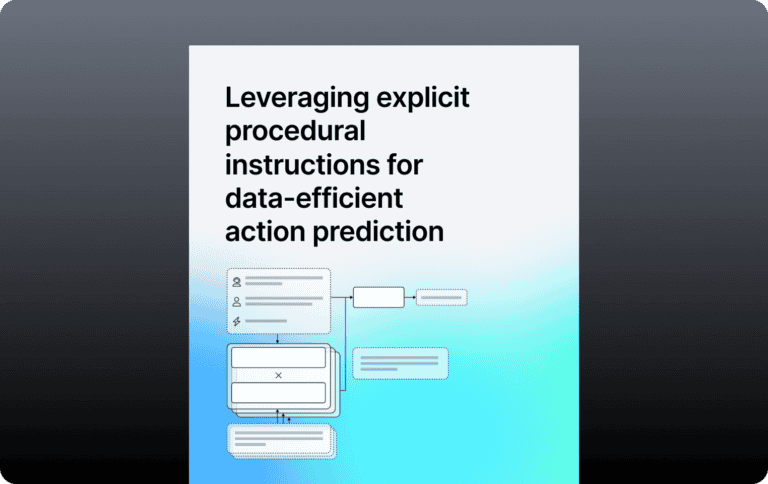 Leveraging explicit procedural instructions for data-efficient action prediction